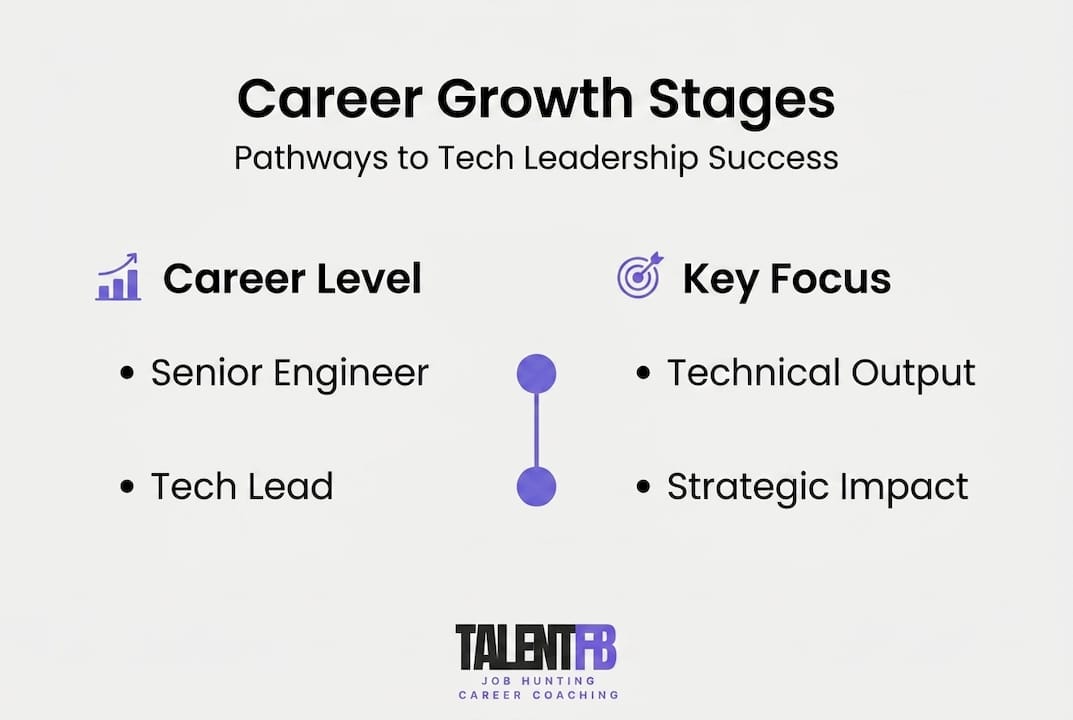 Career Growth Stages
Pathways to Tech Leadership Success

Career Level
• Senior Engineer
• Tech Lead

Key Focus
• Technical Output
• Strategic Impact

TALENTFB
JOB HUNTING
CAREER COACHING